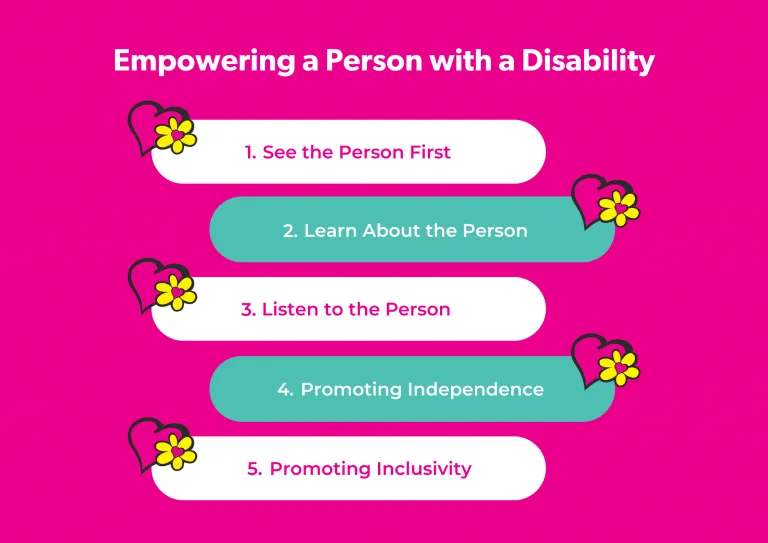 Empowering a Person with a Disability

1. See the Person First

2. Learn About the Person

3. Listen to the Person

4. Promoting Independence

5. Promoting Inclusivity